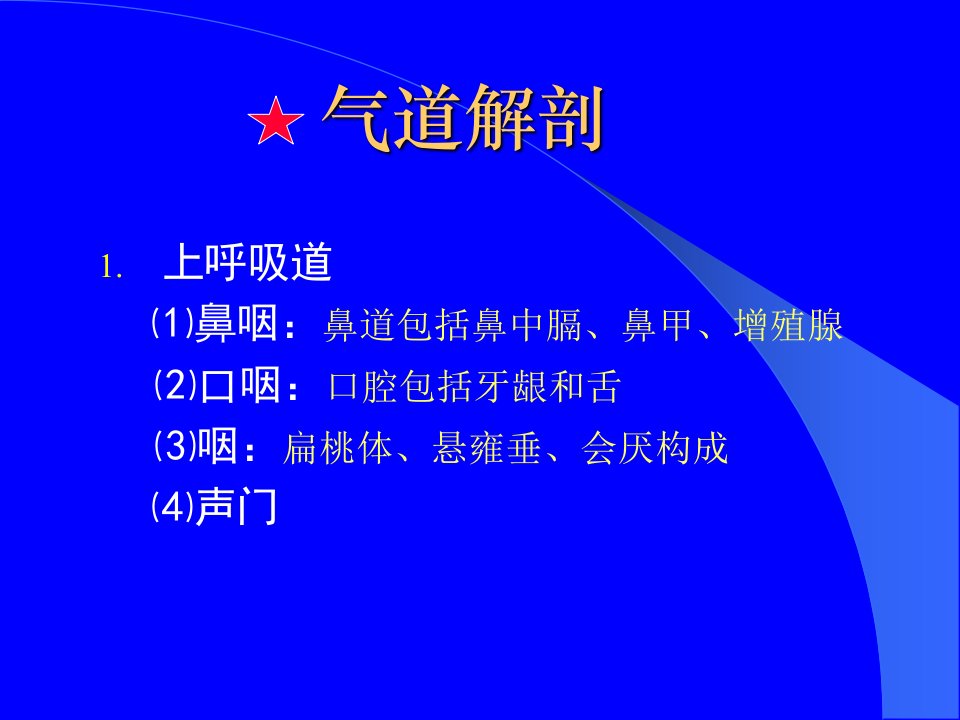 ★气道解剖

1. 上呼吸道

⑴鼻咽：鼻道包括鼻中膈、鼻甲、增殖腺

⑵口咽：口腔包括牙龈和舌

⑶咽：扁桃体、悬雍垂、会厌构成

⑷声门